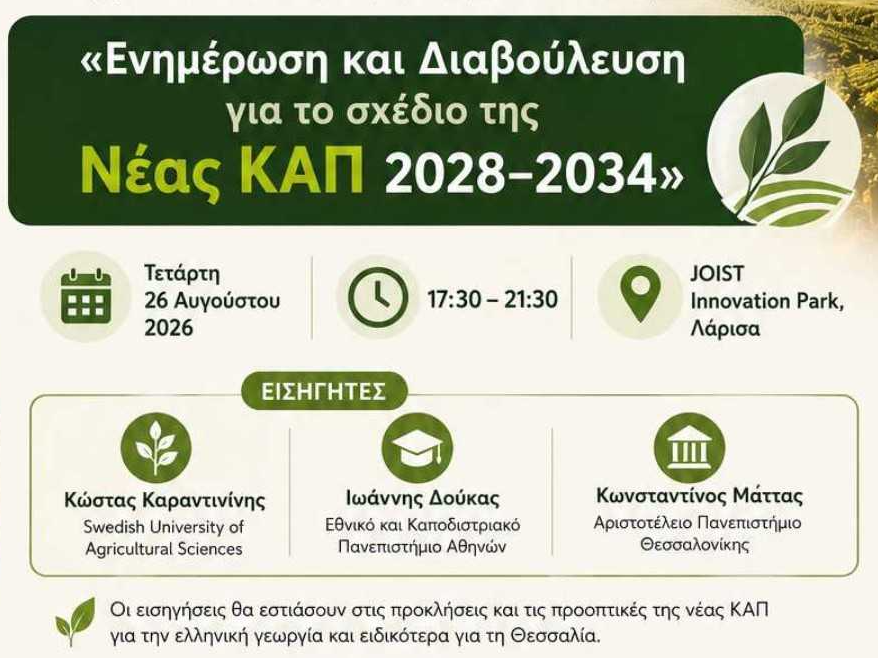 «Ενημέρωση και Διαβούλευση για το σχέδιο της Νέας ΚΑΠ 2028–2034»

Τετάρτη 26 Αυγούστου 2026

17:30 – 21:30

JOIST Innovation Park, Λάρισα

ΕΙΣΗΓΗΤΕΣ

Κώστας Καραντινίνης
Swedish University of Agricultural Sciences

Ιωάννης Δούκας
Εθνικό και Καποδιστριακό Πανεπιστήμιο Αθηνών

Κωνσταντίνος Μάττας
Αριστοτέλειο Πανεπιστήμιο Θεσσαλονίκης

Οι εισηγήσεις θα εστιάσουν στις προκλήσεις και τις προοπτικές της νέας ΚΑΠ για την ελληνική γεωργία και ειδικότερα για τη Θεσσαλία.